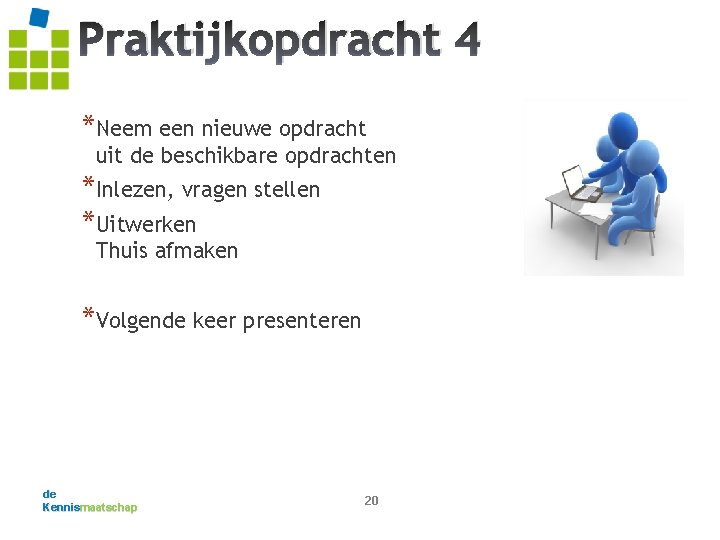 Praktijkopdracht 4

*Neem een nieuwe opdracht uit de beschikbare opdrachten

*Inlezen, vragen stellen

*Uitwerken
Thuis afmaken

*Volgende keer presenteren

de
Kennismaatschap

20